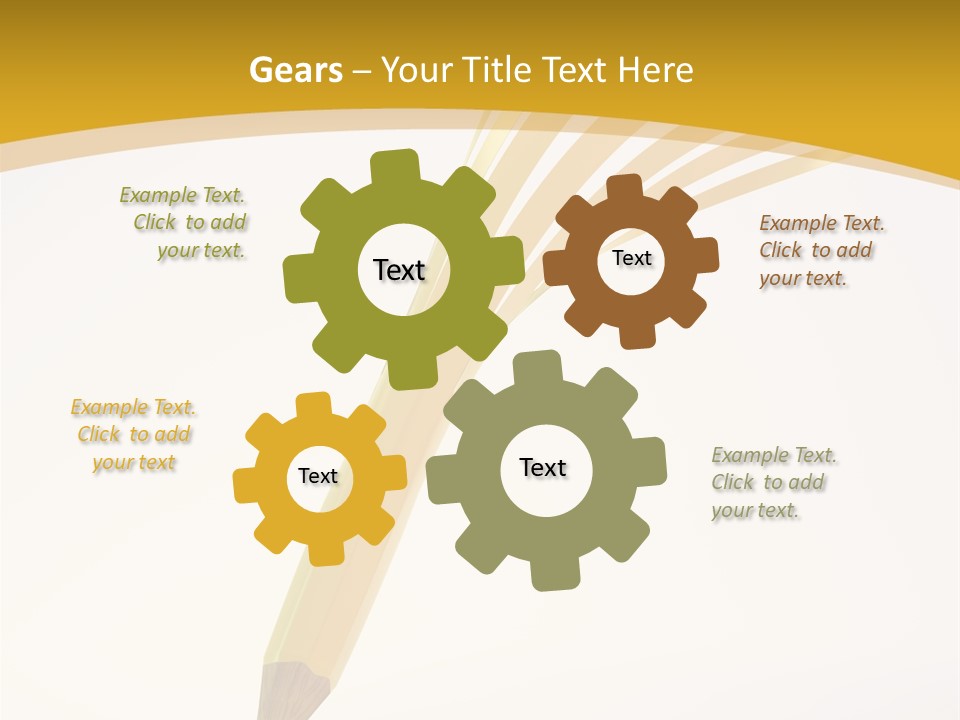 Gears – Your Title Text Here

Example Text. Click to add your text.

Text

Text

Example Text. Click to add your text.

Example Text. Click to add your text

Text

Text

Example Text. Click to add your text.